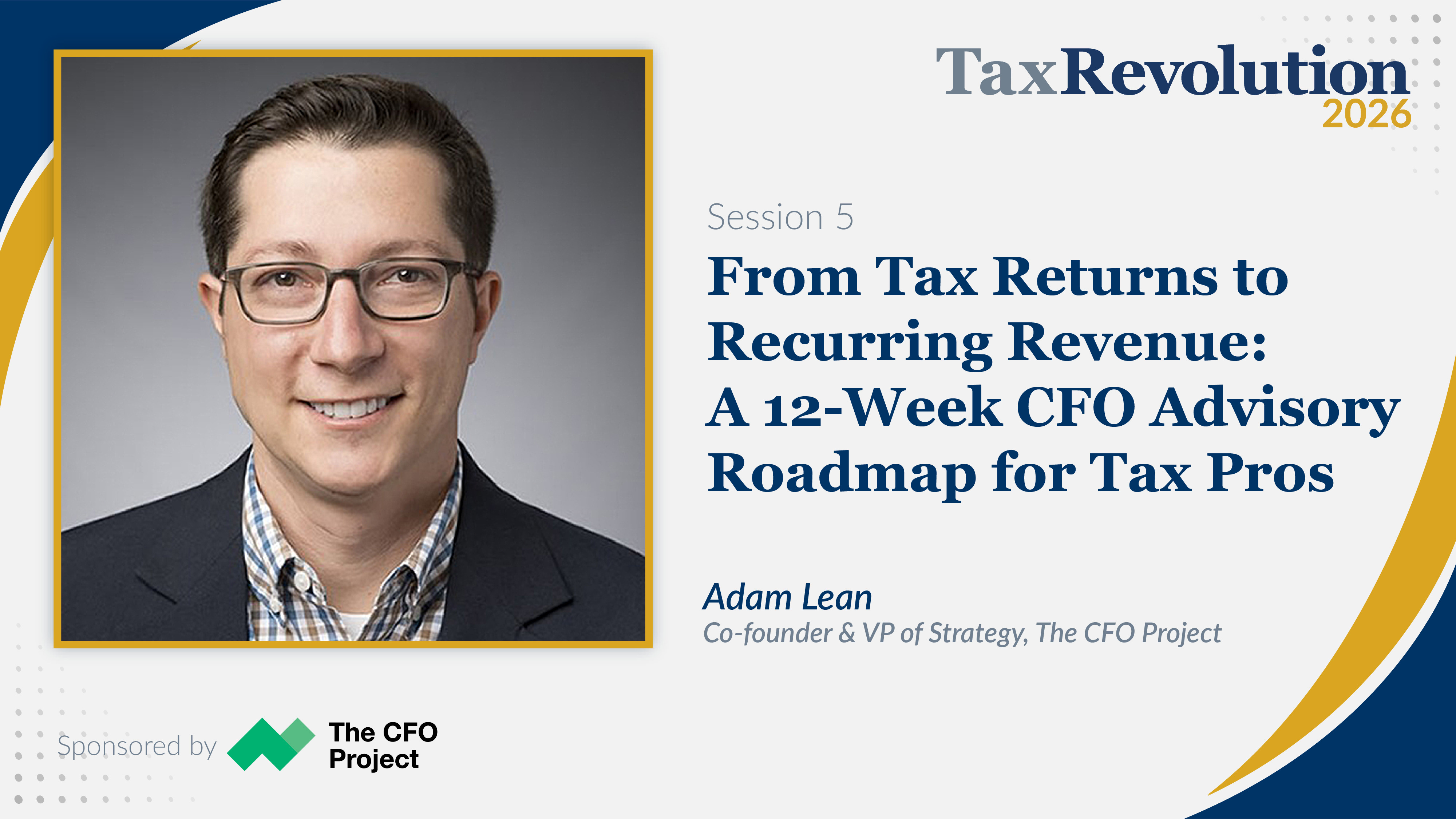 TaxRevolution 2026

Session 5

From Tax Returns to Recurring Revenue: A 12-Week CFO Advisory Roadmap for Tax Pros

Adam Lean
Co-founder & VP of Strategy, The CFO Project

Sponsored by The CFO Project